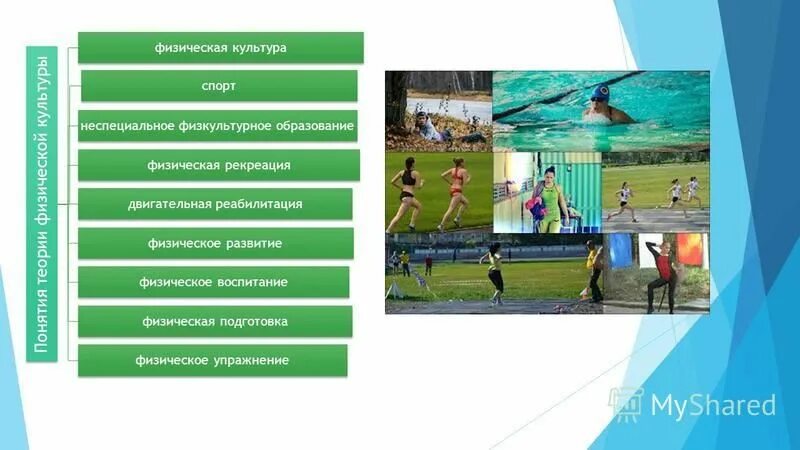 Понятия теории физической культуры

физическая культура

спорт

неспециальное физкультурное образование

физическая рекреация

двигательная реабилитация

физическое развитие

физическое воспитание

физическая подготовка

физическое упражнение

MyShared